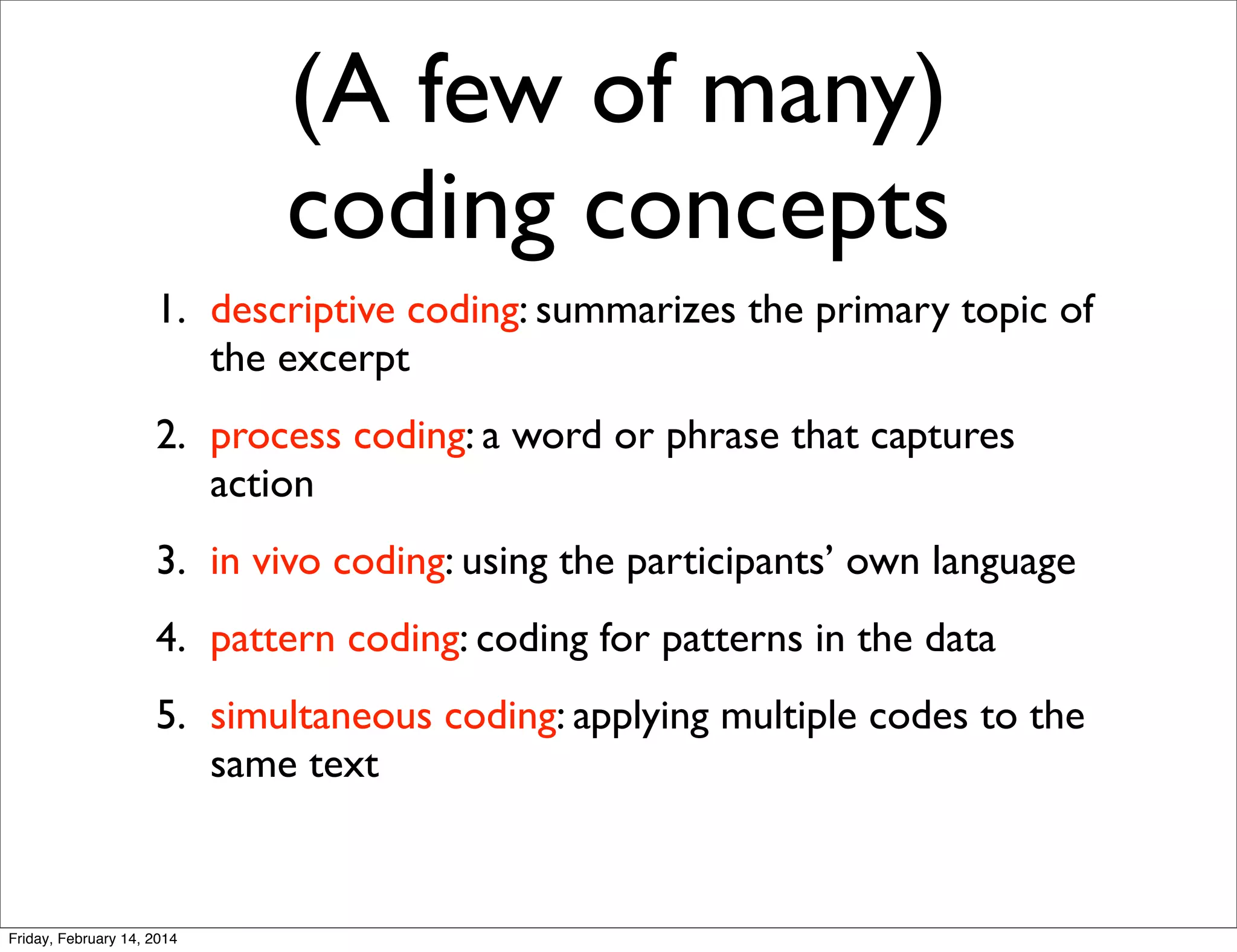 (A few of many) coding concepts

1. descriptive coding: summarizes the primary topic of the excerpt

2. process coding: a word or phrase that captures action

3. in vivo coding: using the participants' own language

4. pattern coding: coding for patterns in the data

5. simultaneous coding: applying multiple codes to the same text

Friday, February 14, 2014